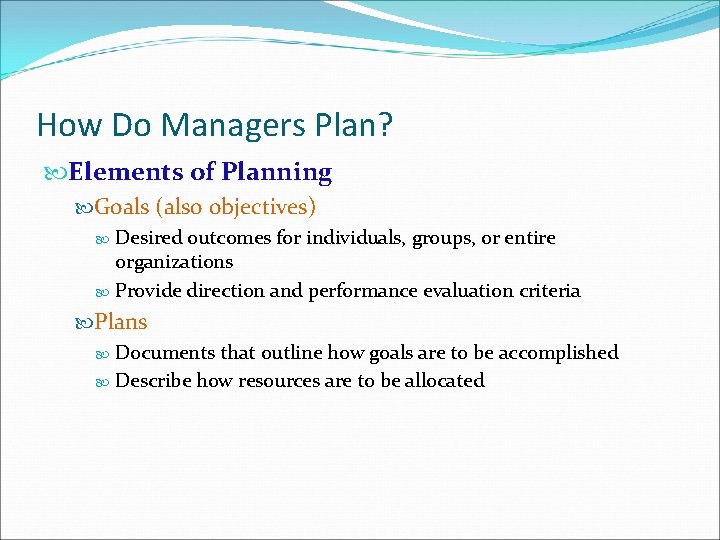 How Do Managers Plan?

Elements of Planning

Goals (also objectives)

Desired outcomes for individuals, groups, or entire organizations

Provide direction and performance evaluation criteria

Plans

Documents that outline how goals are to be accomplished

Describe how resources are to be allocated